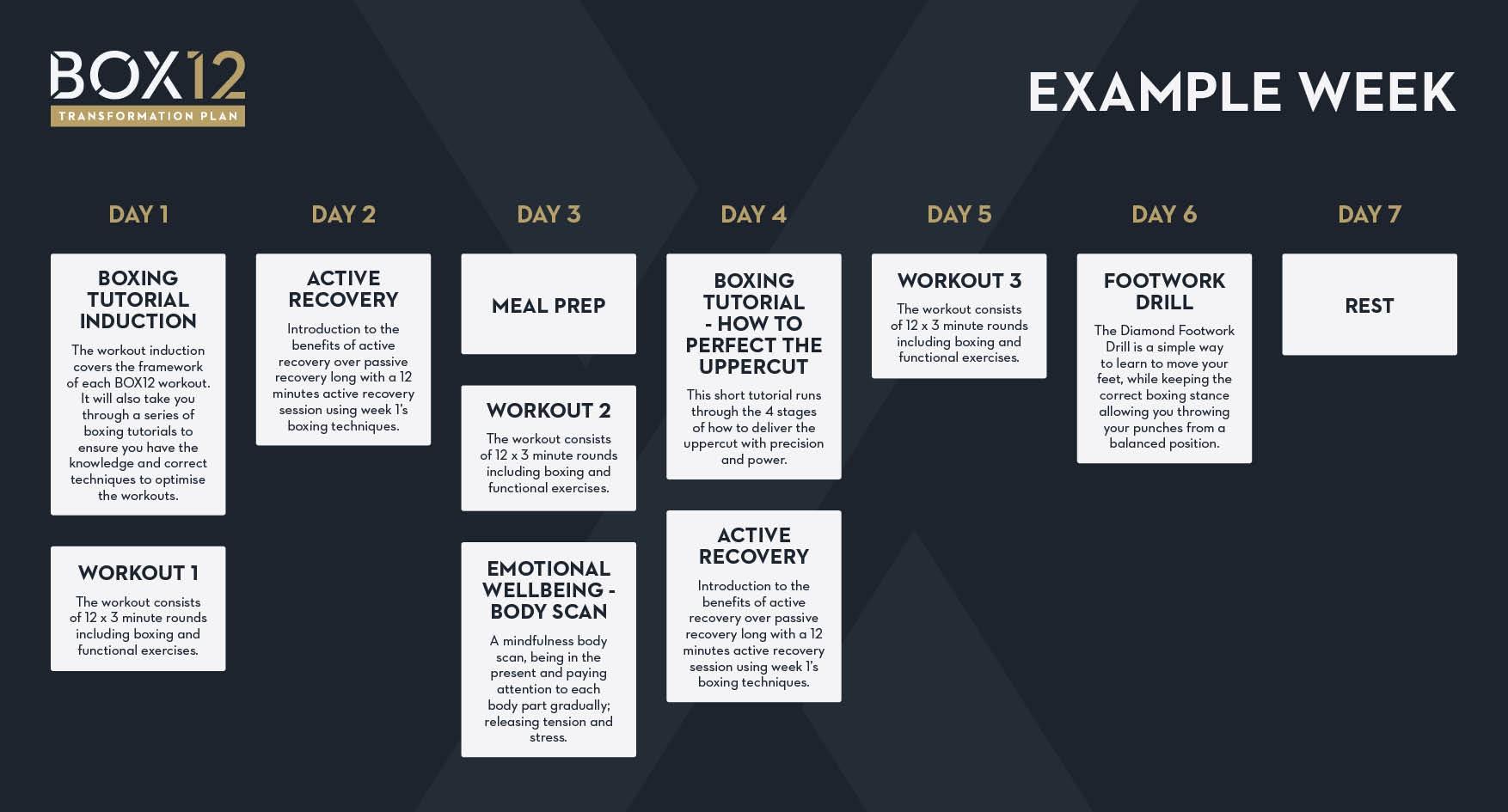 BOX12
TRANSFORMATION PLAN

EXAMPLE WEEK

DAY 1

BOXING TUTORIAL INDUCTION

The workout induction covers the framework of each BOX12 workout. It will also take you through a series of boxing tutorials to ensure you have the knowledge and correct techniques to optimise the workouts.

WORKOUT 1

The workout consists of 12 x 3 minute rounds including boxing and functional exercises.

DAY 2

ACTIVE RECOVERY

Introduction to the benefits of active recovery over passive recovery long with a 12 minutes active recovery session using week 1's boxing techniques.

DAY 3

MEAL PREP

WORKOUT 2

The workout consists of 12 x 3 minute rounds including boxing and functional exercises.

EMOTIONAL WELLBEING - BODY SCAN

A mindfulness body scan, being in the present and paying attention to each body part gradually; releasing tension and stress.

DAY 4

BOXING TUTORIAL - HOW TO PERFECT THE UPPERCUT

This short tutorial runs through the 4 stages of how to deliver the uppercut with precision and power.

ACTIVE RECOVERY

Introduction to the benefits of active recovery over passive recovery long with a 12 minutes active recovery session using week 1's boxing techniques.

DAY 5

WORKOUT 3

The workout consists of 12 x 3 minute rounds including boxing and functional exercises.

DAY 6

FOOTWORK DRILL

The Diamond Footwork Drill is a simple way to learn to move your feet, while keeping the correct boxing stance allowing you throwing your punches from a balanced position.

DAY 7

REST